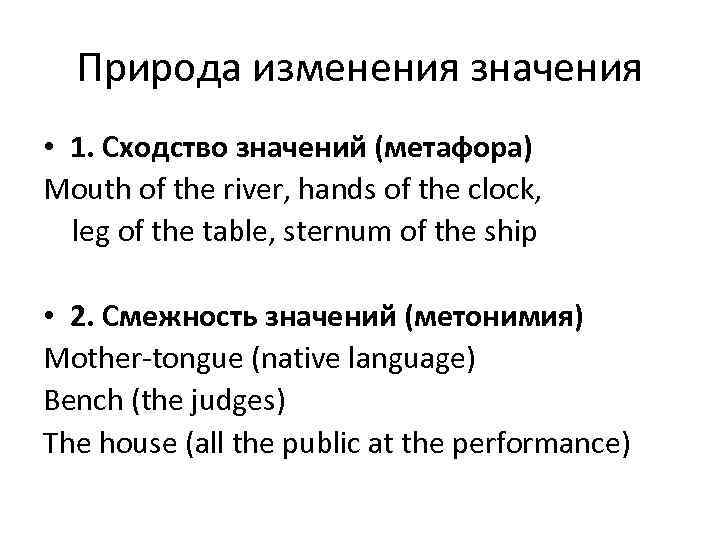 Природа изменения значения

• 1. Сходство значений (метафора)
Mouth of the river, hands of the clock, leg of the table, sternum of the ship

• 2. Смежность значений (метонимия)
Mother-tongue (native language)
Bench (the judges)
The house (all the public at the performance)